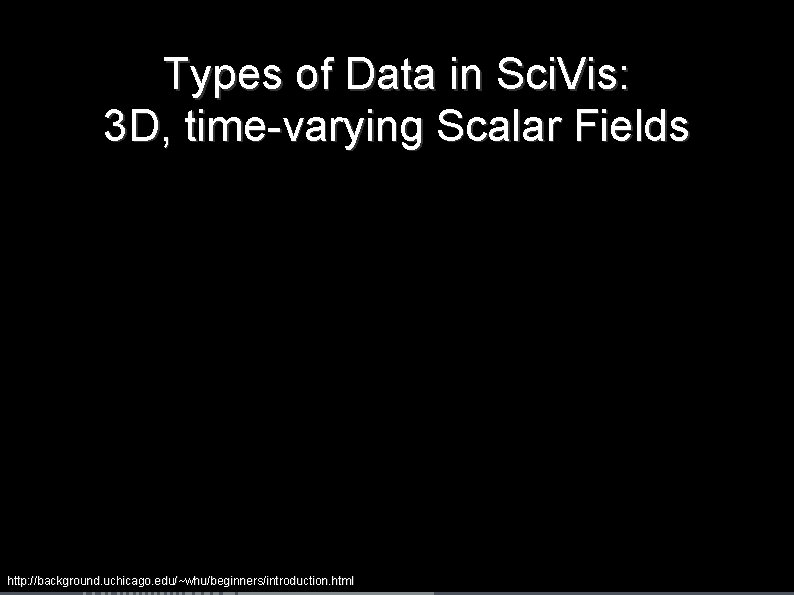 Types of Data in SciVis:
3D, time-varying Scalar Fields

http://background.uchicago.edu/~whu/beginners/introduction.html